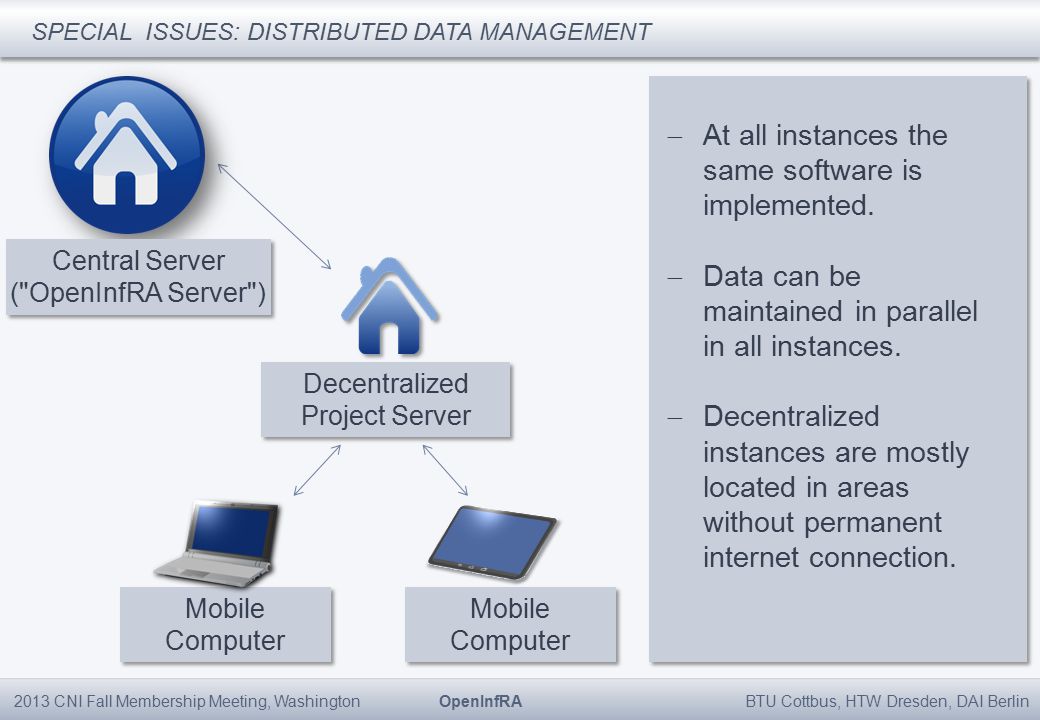 SPECIAL ISSUES: DISTRIBUTED DATA MANAGEMENT

Central Server ("OpenInfRA Server")

Decentralized Project Server

Mobile Computer

Mobile Computer

– At all instances the same software is implemented.

– Data can be maintained in parallel in all instances.

– Decentralized instances are mostly located in areas without permanent internet connection.

2013 CNI Fall Membership Meeting, Washington OpenInfRA BTU Cottbus, HTW Dresden, DAI Berlin